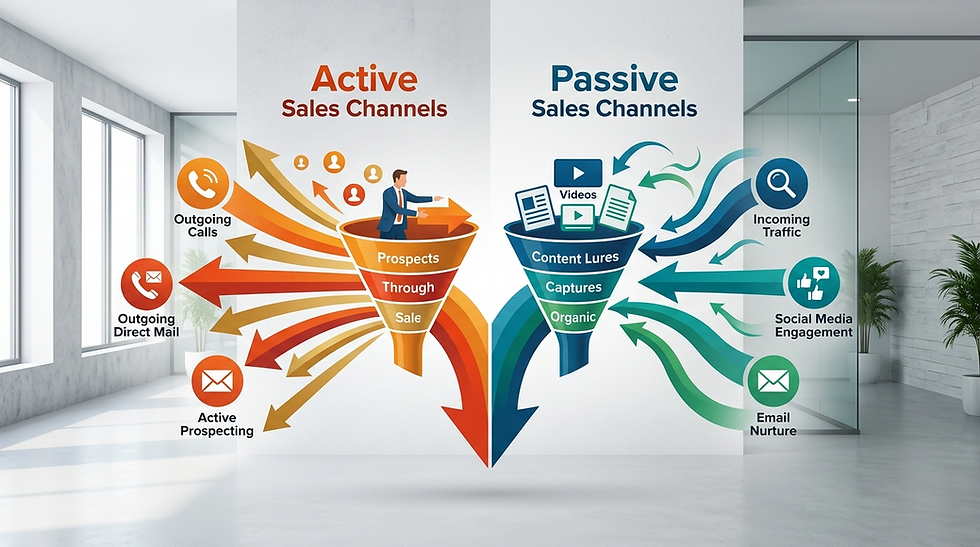 Active
Sales Channels

Outgoing Calls

Outgoing Direct Mail

Active Prospecting

Prospects

Through

Sale

Passive
Sales Channels

Videos

Content Lures

Captures

Organic

Incoming Traffic

Social Media Engagement

Email Nurture